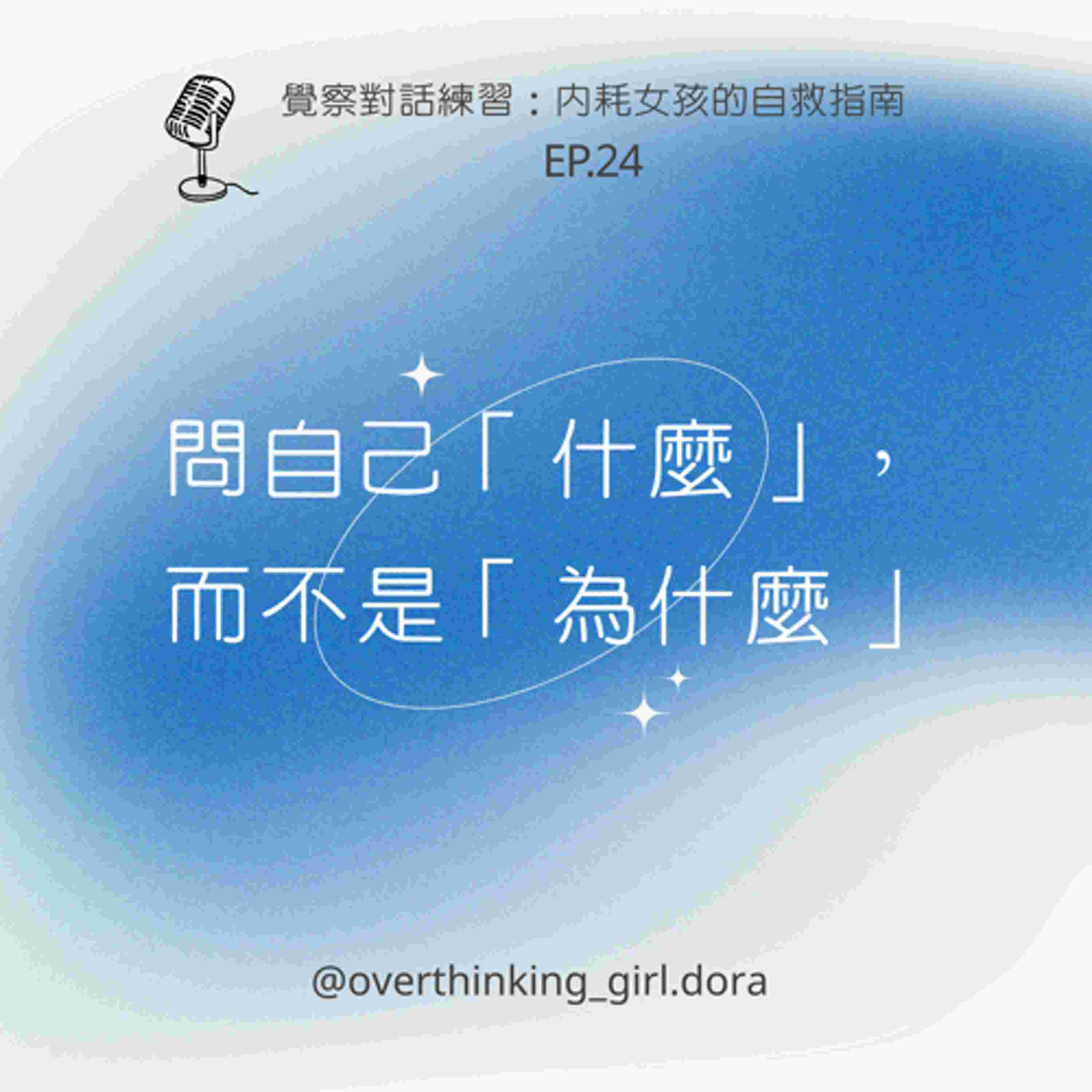 覺察對話練習：內耗女孩的自救指南
EP.24

問自己「什麼」，
而不是「為什麼」

@overthinking_girl.dora